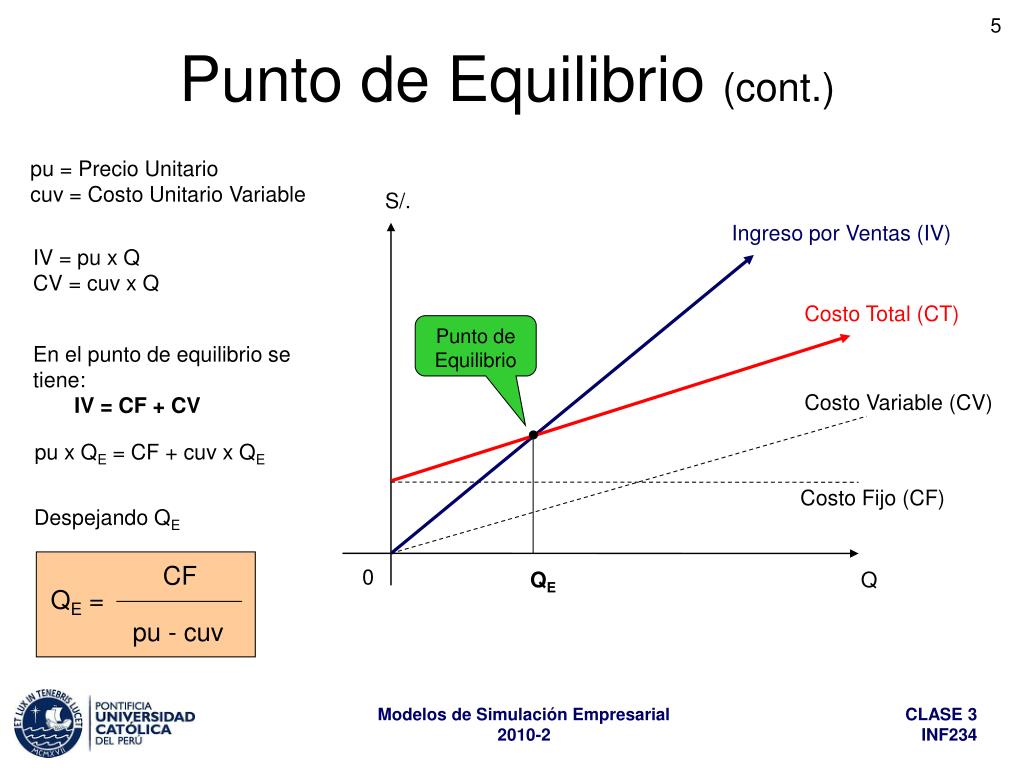 5

Punto de Equilibrio (cont.)

pu = Precio Unitario
cuv = Costo Unitario Variable

IV = pu x Q
CV = cuv x Q

En el punto de equilibrio se tiene:
IV = CF + CV

pu x $Q_E$ = CF + cuv x $Q_E$

Despejando $Q_E$

$Q_E = \frac{CF}{pu - cuv}$

S/.
Ingreso por Ventas (IV)
Costo Total (CT)
Punto de Equilibrio
Costo Variable (CV)
Costo Fijo (CF)
0
$Q_E$
Q

ET LUX IN TENEBRIS LUCET
MCMXVII
PONTIFICIA UNIVERSIDAD CATÓLICA DEL PERÚ

Modelos de Simulación Empresarial
2010-2

CLASE 3
INF234